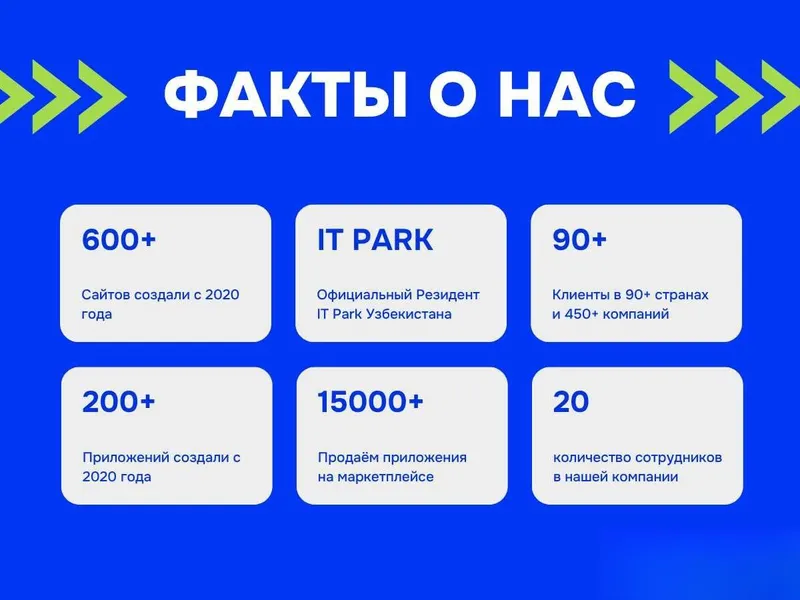 ФАКТЫ О НАС

600+

Сайтов создали с 2020 года

IT PARK

Официальный Резидент IT Park Узбекистана

90+

Клиенты в 90+ странах и 450+ компаний

200+

Приложений создали с 2020 года

15000+

Продаём приложения на маркетплейсе

20

количество сотрудников в нашей компании